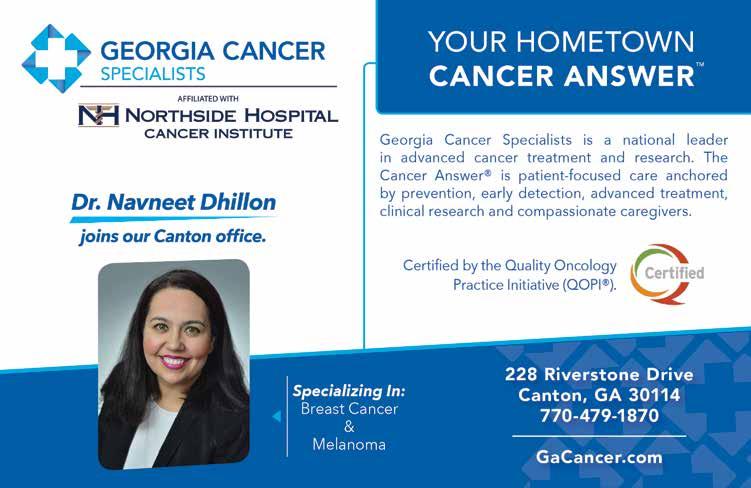 GEORGIA CANCER SPECIALISTS

AFFILIATED WITH

NH NORTHSIDE HOSPITAL CANCER INSTITUTE

Dr. Navneet Dhillon

joins our Canton office.

YOUR HOMETOWN CANCER ANSWER™

Georgia Cancer Specialists is a national leader in advanced cancer treatment and research. The Cancer Answer® is patient-focused care anchored by prevention, early detection, advanced treatment, clinical research and compassionate caregivers.

Certified by the Quality Oncology Practice Initiative (QOPI®).

Certified

Specializing In:
Breast Cancer
&
Melanoma

228 Riverstone Drive
Canton, GA 30114
770-479-1870

GaCancer.com